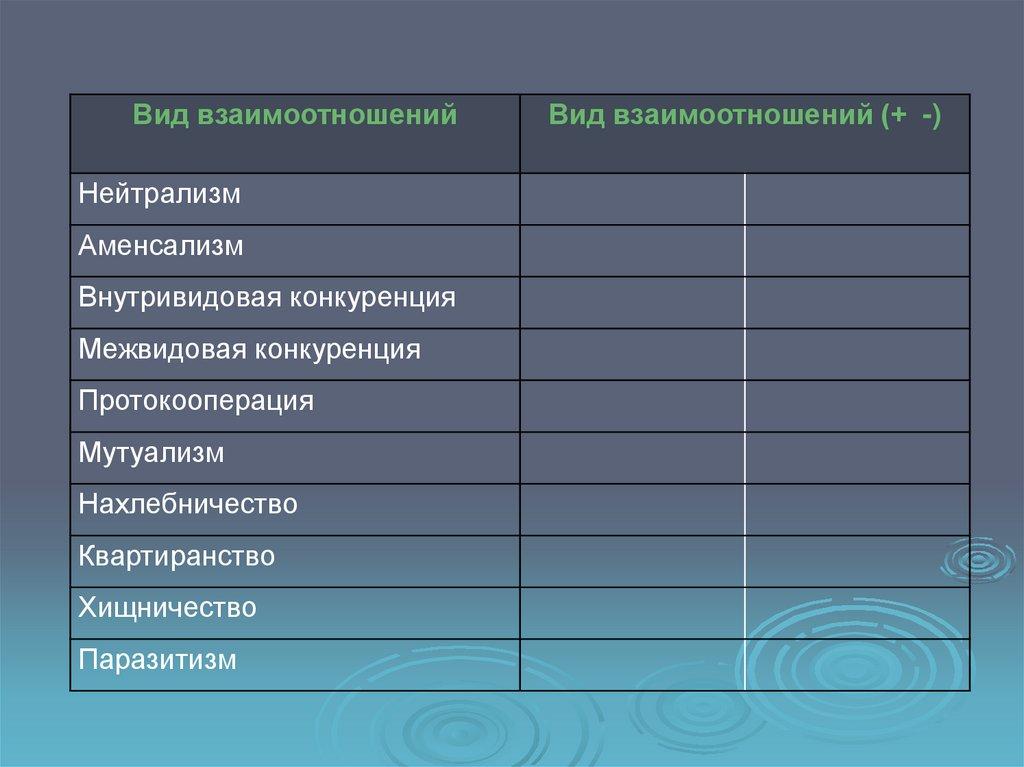 | Вид взаимоотношений | Вид взаимоотношений (+ -) | |
|---|---|---|
| Нейтрализм | | |
| Аменсализм | | |
| Внутривидовая конкуренция | | |
| Межвидовая конкуренция | | |
| Протокооперация | | |
| Мутуализм | | |
| Нахлебничество | | |
| Квартиранство | | |
| Хищничество | | |
| Паразитизм | | |